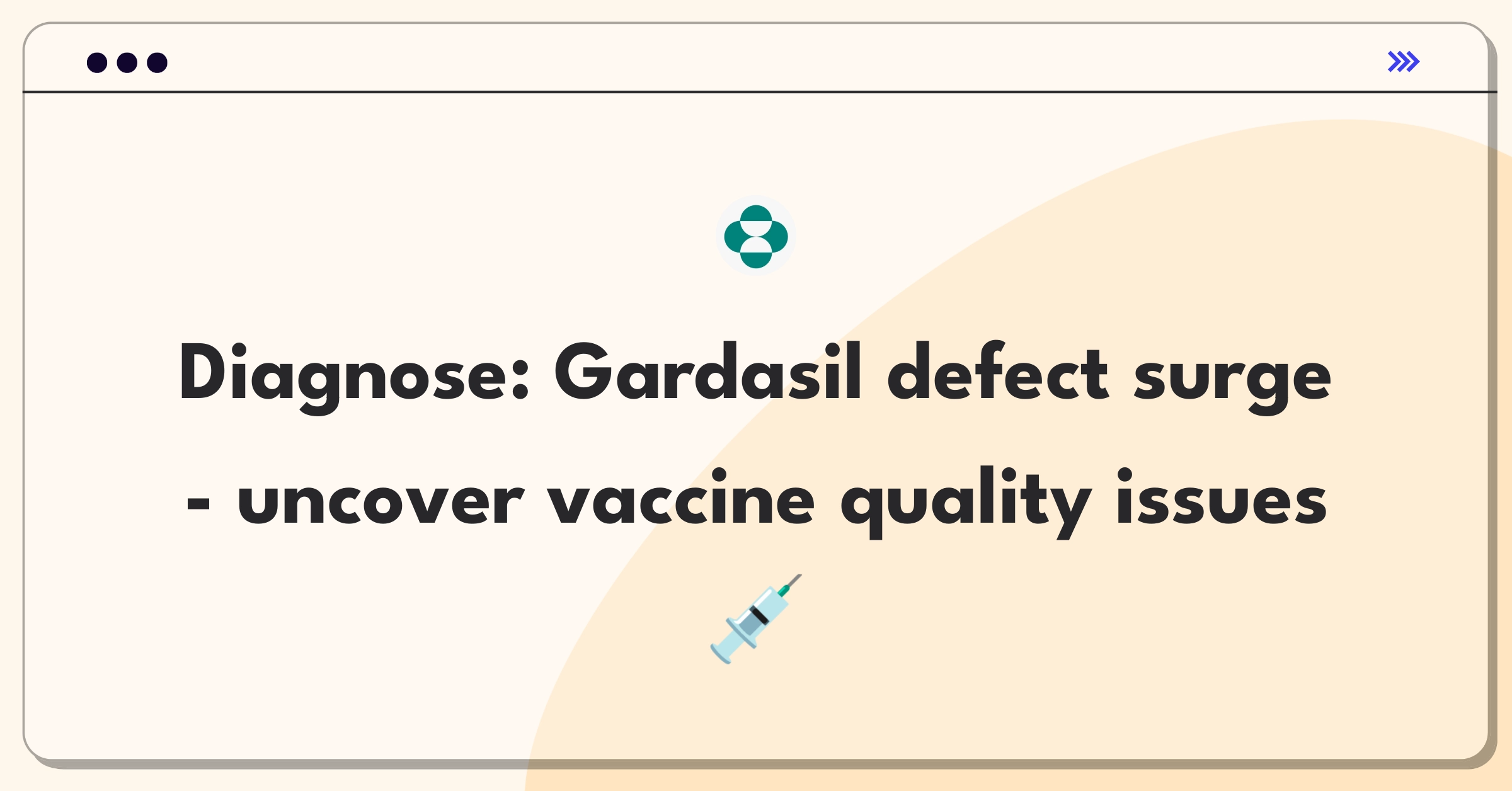 Diagnose: Gardasil defect surge - uncover vaccine quality issues